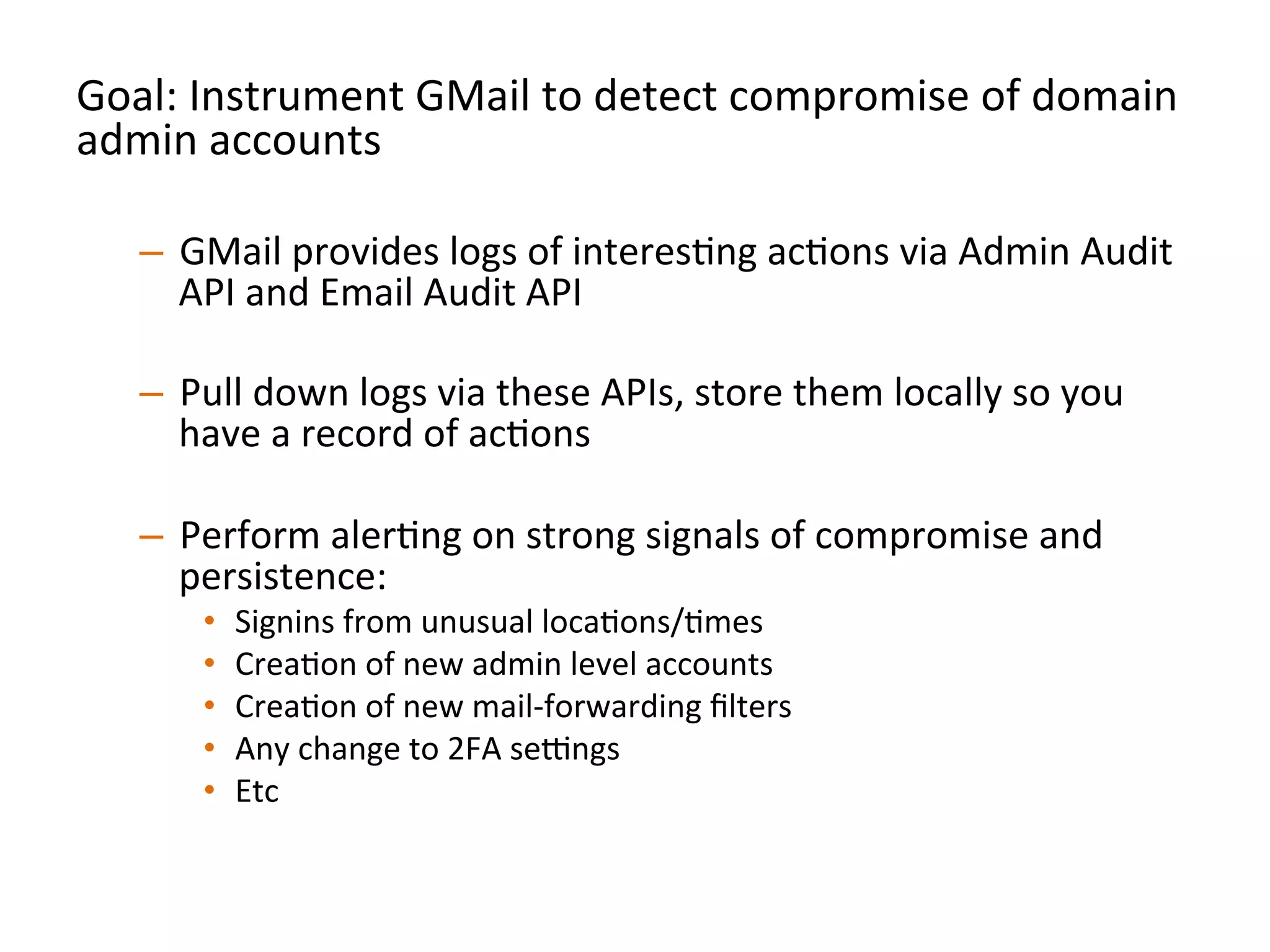 Goal: Instrument GMail to detect compromise of domain admin accounts

– GMail provides logs of interesting actions via Admin Audit API and Email Audit API

– Pull down logs via these APIs, store them locally so you have a record of actions

– Perform alerting on strong signals of compromise and persistence:
• Signins from unusual locations/times
• Creation of new admin level accounts
• Creation of new mail-forwarding filters
• Any change to 2FA settings
• Etc